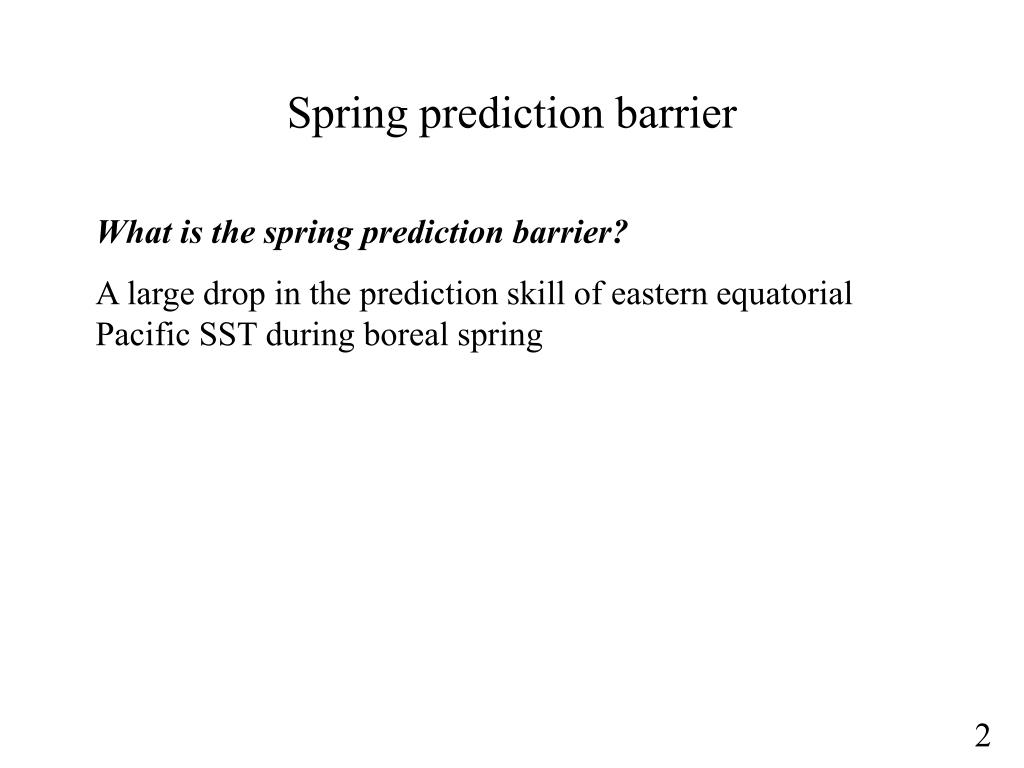 Spring prediction barrier

What is the spring prediction barrier?

A large drop in the prediction skill of eastern equatorial Pacific SST during boreal spring

2